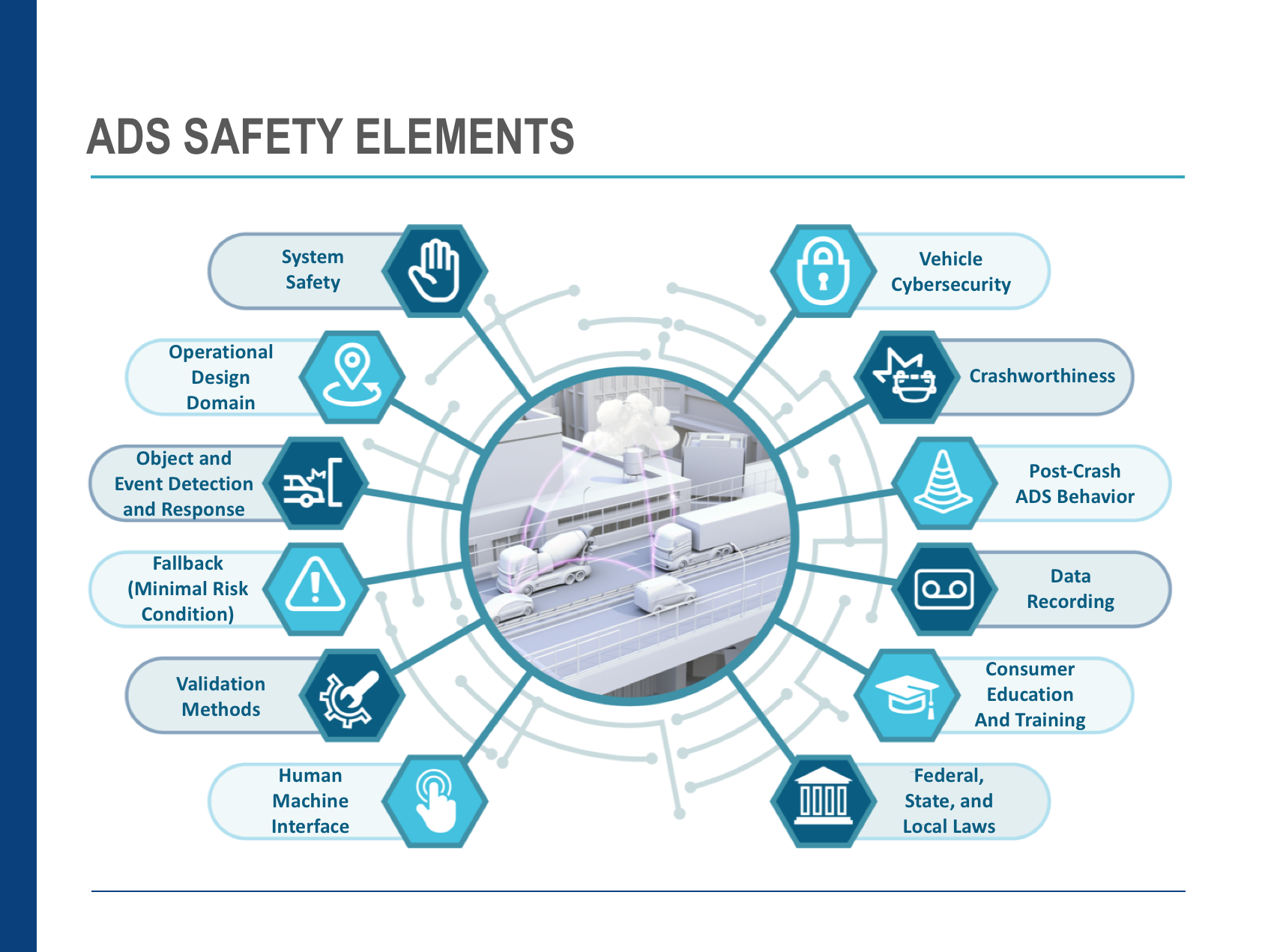 ADS SAFETY ELEMENTS

System Safety

Operational Design Domain

Object and Event Detection and Response

Fallback (Minimal Risk Condition)

Validation Methods

Human Machine Interface

Vehicle Cybersecurity

Crashworthiness

Post-Crash ADS Behavior

Data Recording

Consumer Education And Training

Federal, State, and Local Laws